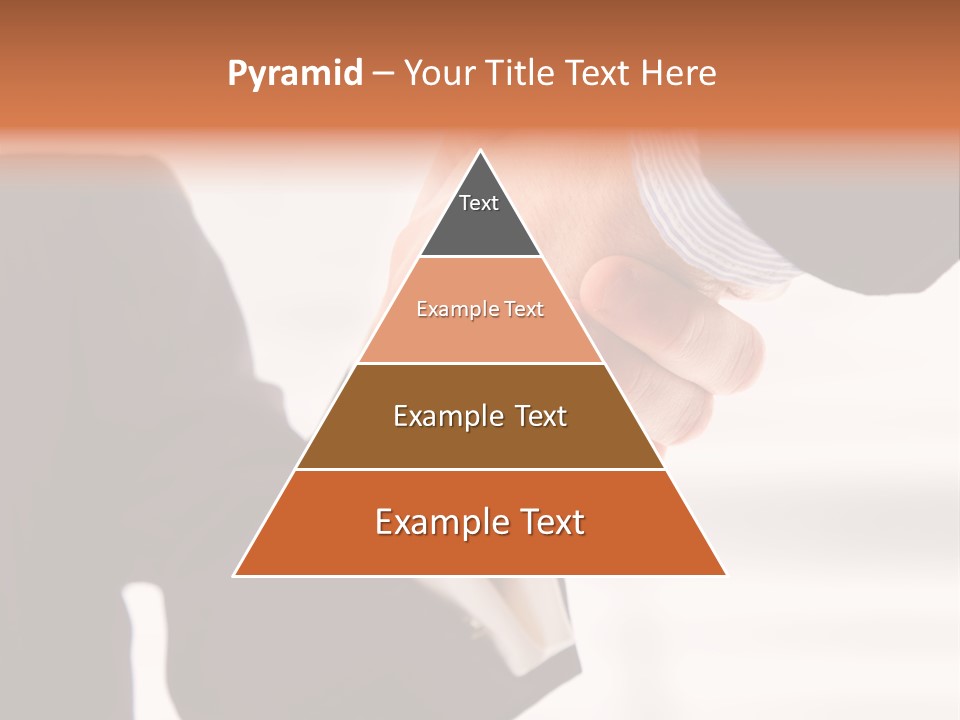 Pyramid – Your Title Text Here

Text

Example Text

Example Text

Example Text